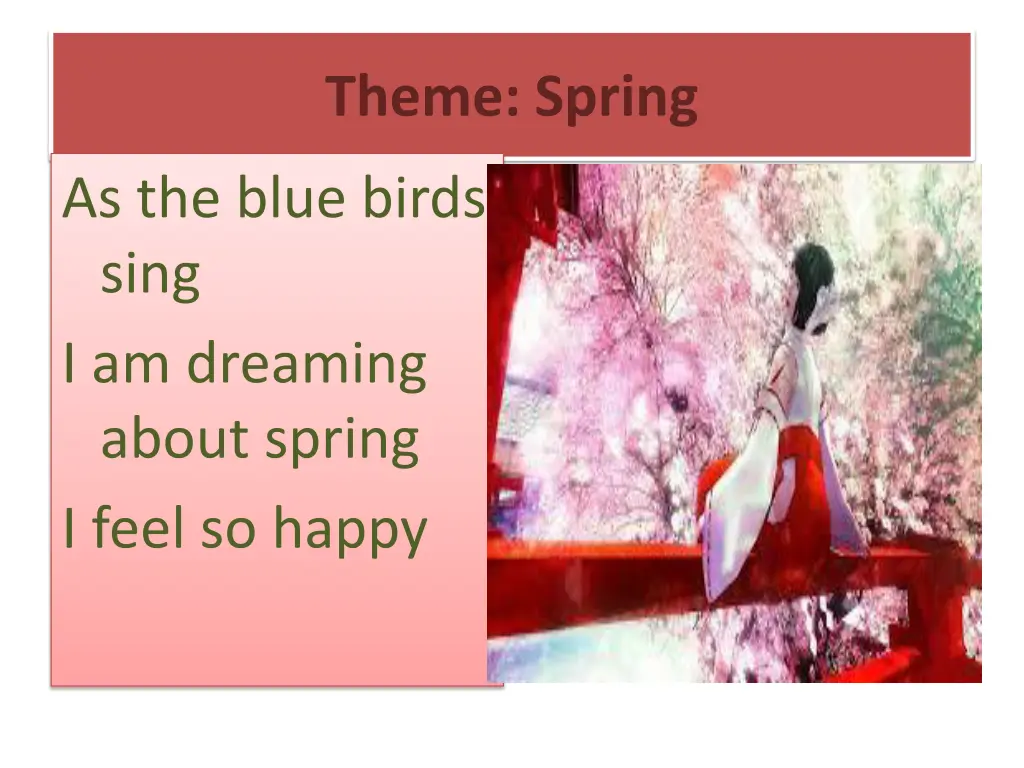 Theme: Spring

As the blue birds sing

I am dreaming about spring

I feel so happy